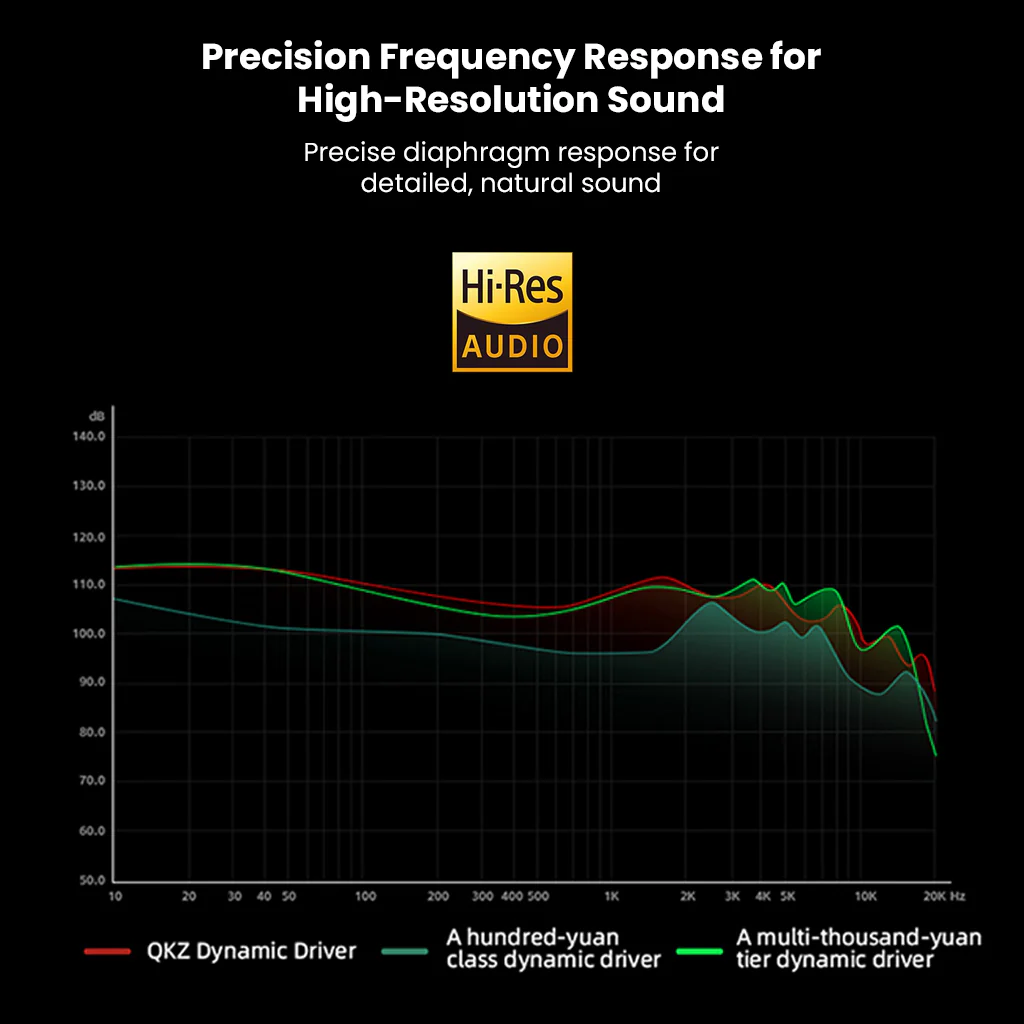 Precision Frequency Response for High-Resolution Sound

Precise diaphragm response for detailed, natural sound

Hi-Res AUDIO

dB
140.0
130.0
120.0
110.0
100.0
90.0
80.0
70.0
60.0
50.0
10 20 30 40 50 100 200 300 400 500 1K 2K 3K 4K 5K 10K 20K Hz

QKZ Dynamic Driver
A hundred-yuan class dynamic driver
A multi-thousand-yuan tier dynamic driver